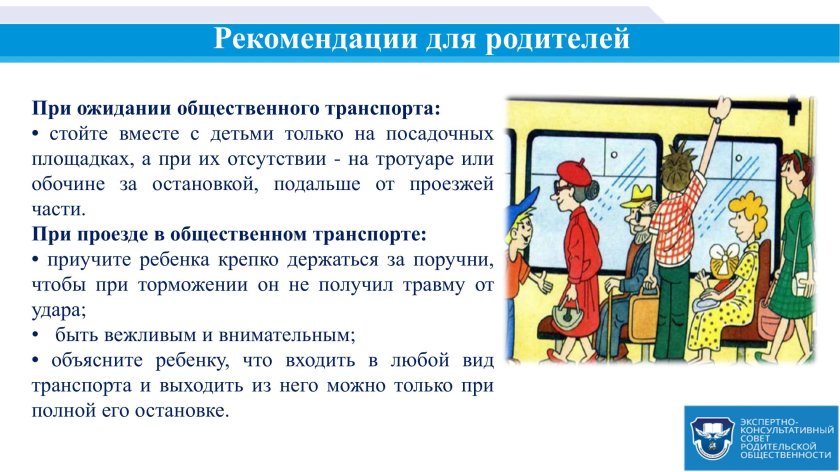 Рекомендации для родителей

При ожидании общественного транспорта:
• стойте вместе с детьми только на посадочных площадках, а при их отсутствии - на тротуаре или обочине за остановкой, подальше от проезжей части.
При проезде в общественном транспорте:
• приучите ребенка крепко держаться за поручни, чтобы при торможении он не получил травму от удара;
• быть вежливым и внимательным;
• объясните ребенку, что входить в любой вид транспорта и выходить из него можно только при полной его остановке.

ЭКСПЕРТНО-КОНСУЛЬТАТИВНЫЙ СОВЕТ РОДИТЕЛЬСКОЙ ОБЩЕСТВЕННОСТИ